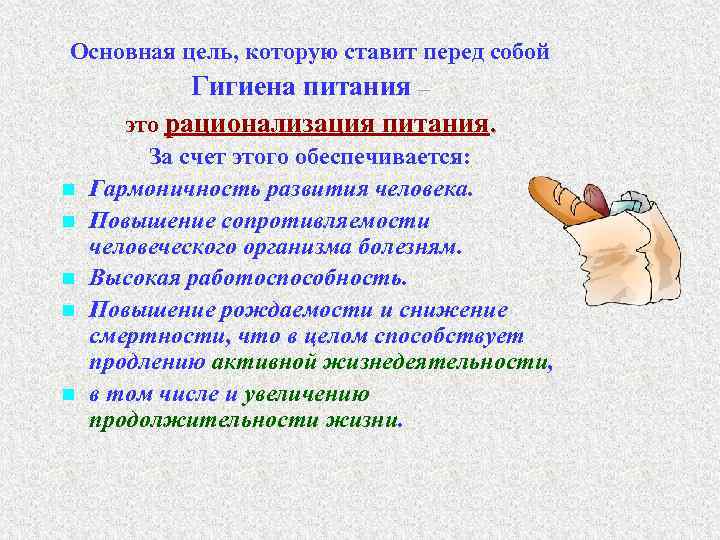 Основная цель, которую ставит перед собой
Гигиена питания –
это рационализация питания.
За счет этого обеспечивается:

- Гармоничность развития человека.
- Повышение сопротивляемости человеческого организма болезням.
- Высокая работоспособность.
- Повышение рождаемости и снижение смертности, что в целом способствует продлению активной жизнедеятельности,
- в том числе и увеличению продолжительности жизни.